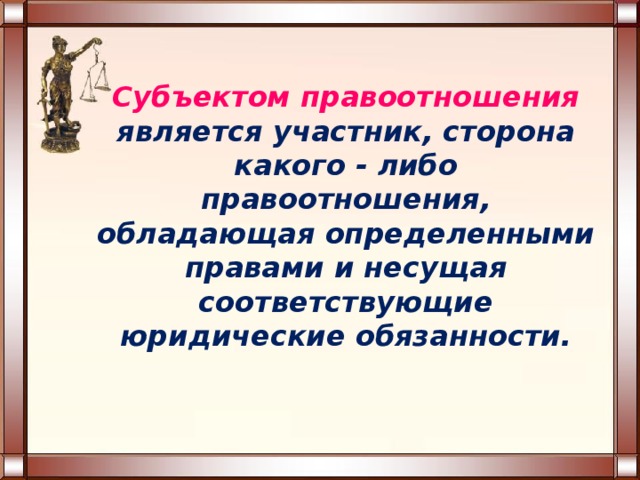 Субъектом правоотношения является участник, сторона какого - либо правоотношения, обладающая определенными правами и несущая соответствующие юридические обязанности.